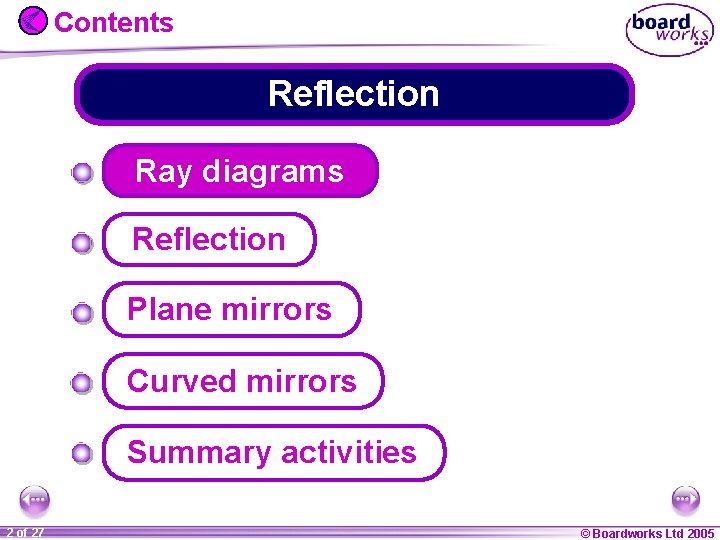 Contents

board works

Reflection

Ray diagrams

Reflection

Plane mirrors

Curved mirrors

Summary activities

2 of 27

© Boardworks Ltd 2005